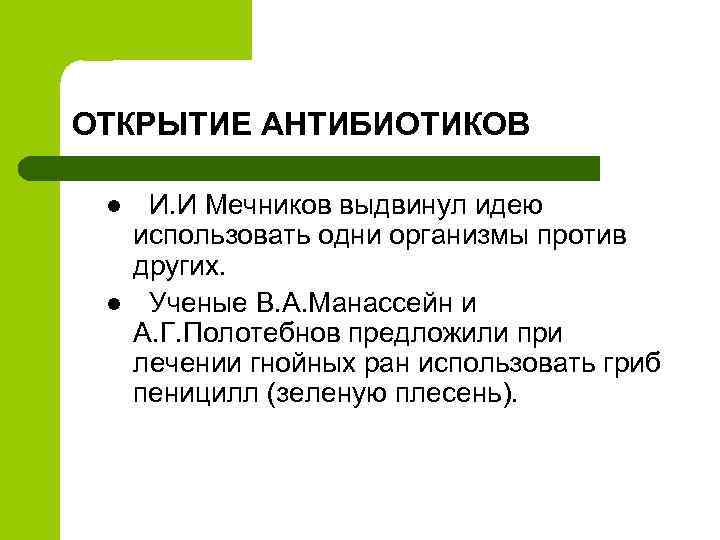 ОТКРЫТИЕ АНТИБИОТИКОВ

● И.И Мечников выдвинул идею использовать одни организмы против других.

● Ученые В.А.Манассейн и А.Г.Полотебнов предложили при лечении гнойных ран использовать гриб пеницилл (зеленую плесень).